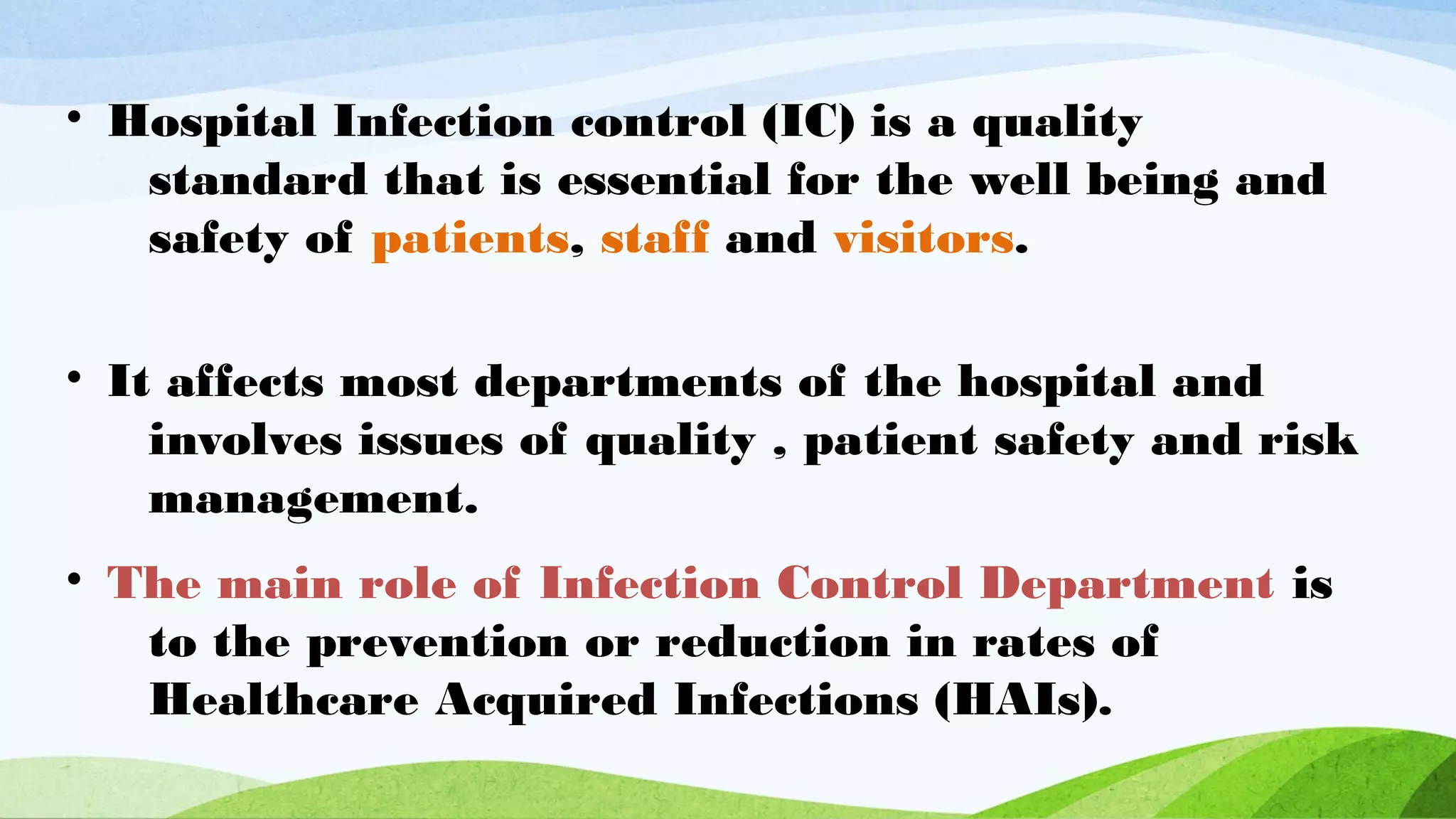 • Hospital Infection control (IC) is a quality standard that is essential for the well being and safety of patients, staff and visitors.

• It affects most departments of the hospital and involves issues of quality , patient safety and risk management.

• The main role of Infection Control Department is to the prevention or reduction in rates of Healthcare Acquired Infections (HAIs).